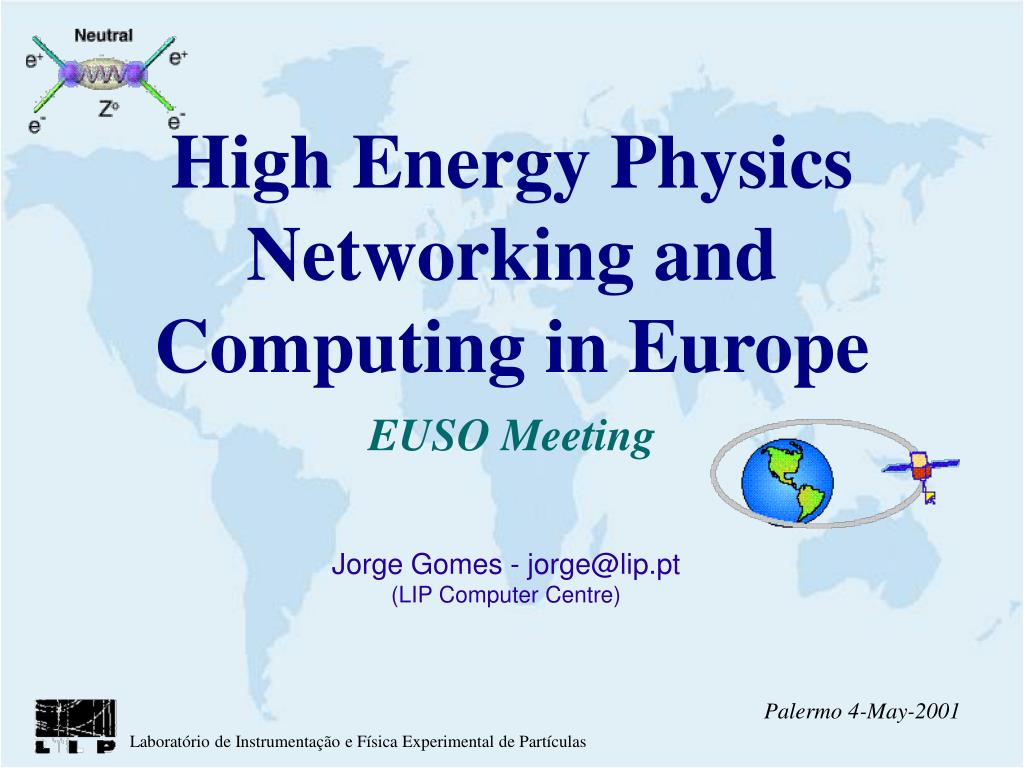 Neutral

$e^+$ $e^+$

$Z^o$

$e^-$ $e^-$

High Energy Physics Networking and Computing in Europe

EUSO Meeting

Jorge Gomes - jorge@lip.pt
(LIP Computer Centre)

Palermo 4-May-2001

LIP

Laboratório de Instrumentação e Física Experimental de Partículas